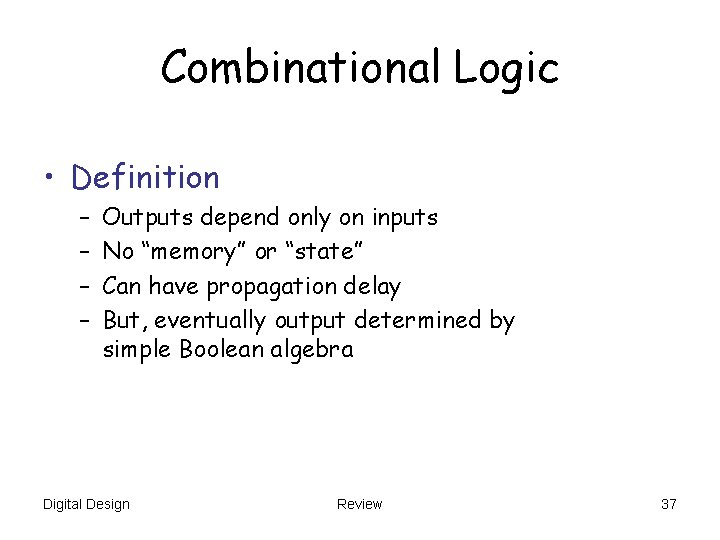 Combinational Logic

• Definition
– Outputs depend only on inputs
– No “memory” or “state”
– Can have propagation delay
– But, eventually output determined by simple Boolean algebra

Digital Design

Review

37